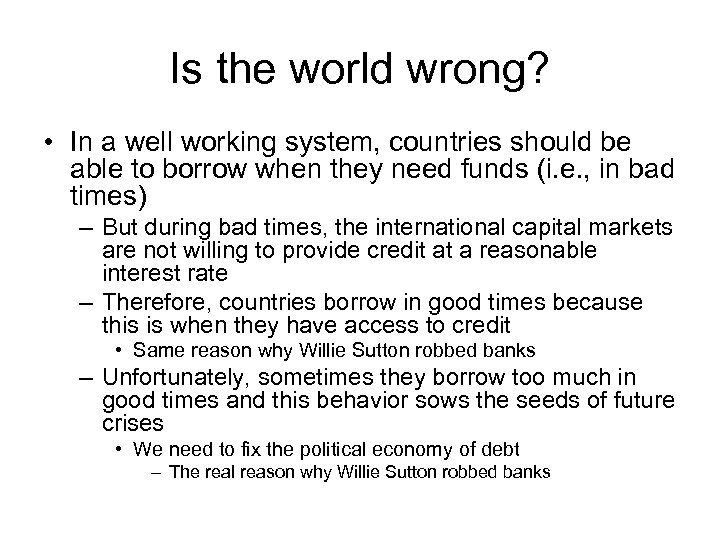 Is the world wrong?

• In a well working system, countries should be able to borrow when they need funds (i.e., in bad times)
– But during bad times, the international capital markets are not willing to provide credit at a reasonable interest rate
– Therefore, countries borrow in good times because this is when they have access to credit
• Same reason why Willie Sutton robbed banks
– Unfortunately, sometimes they borrow too much in good times and this behavior sows the seeds of future crises
• We need to fix the political economy of debt
– The real reason why Willie Sutton robbed banks